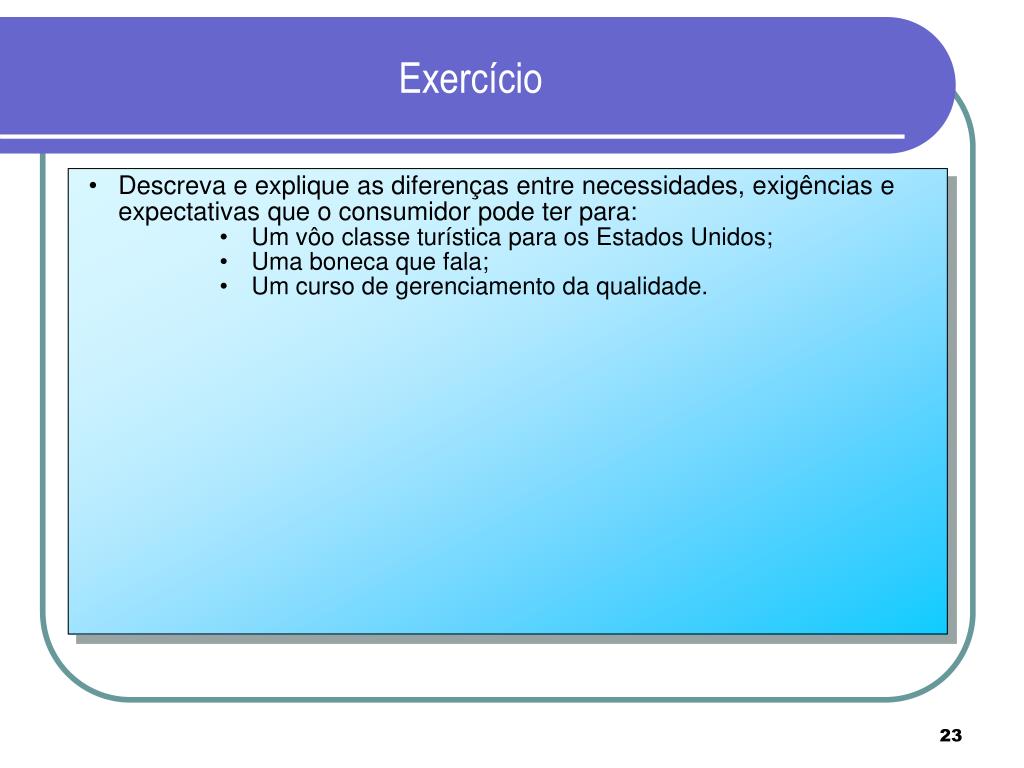 Exercício

• Descreva e explique as diferenças entre necessidades, exigências e expectativas que o consumidor pode ter para:
  • Um vôo classe turística para os Estados Unidos;
  • Uma boneca que fala;
  • Um curso de gerenciamento da qualidade.

23